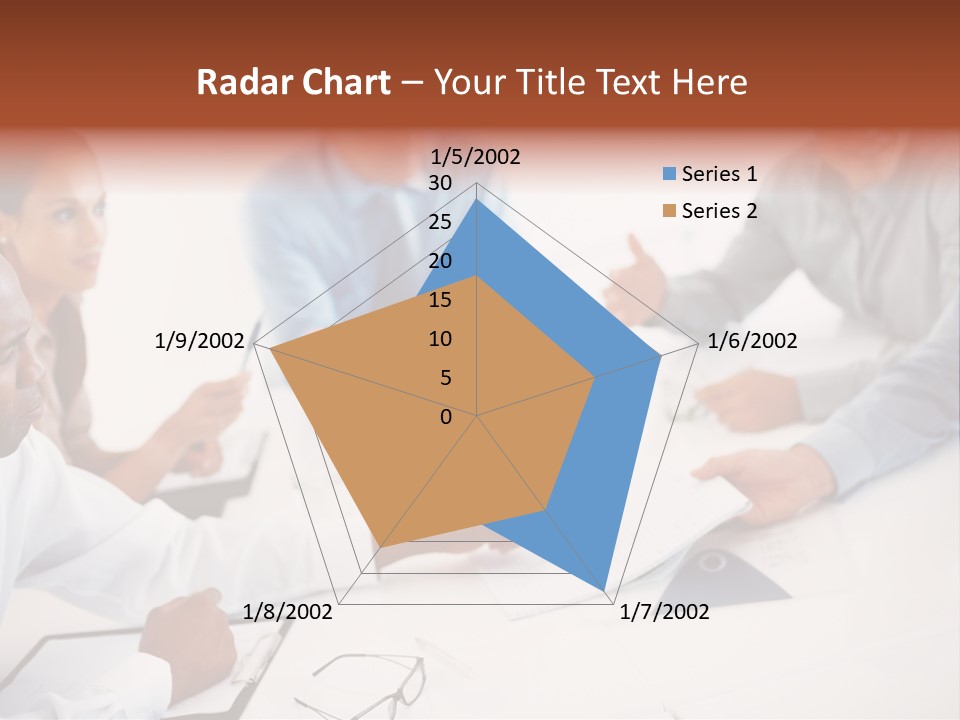 Radar Chart – Your Title Text Here

1/5/2002

30
25
20
15
10
5
0

1/6/2002

1/7/2002

1/8/2002

1/9/2002

Series 1
Series 2